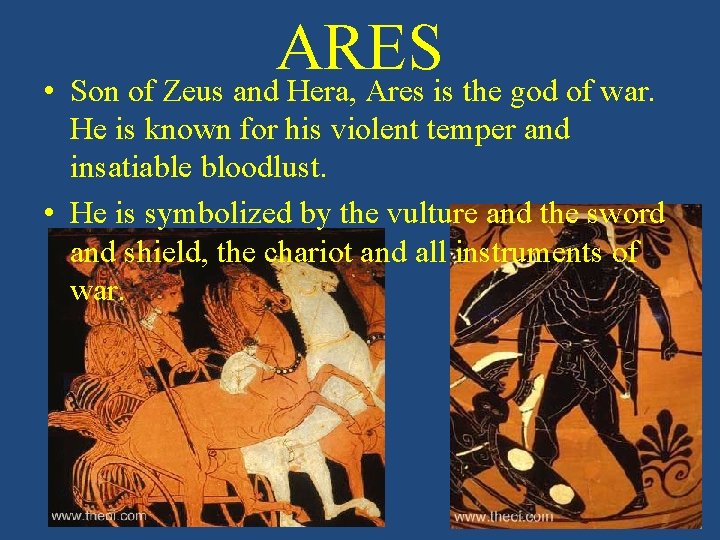 ARES

• Son of Zeus and Hera, Ares is the god of war. He is known for his violent temper and insatiable bloodlust.

• He is symbolized by the vulture and the sword and shield, the chariot and all instruments of war.

www.theoi.com

www.theoi.com